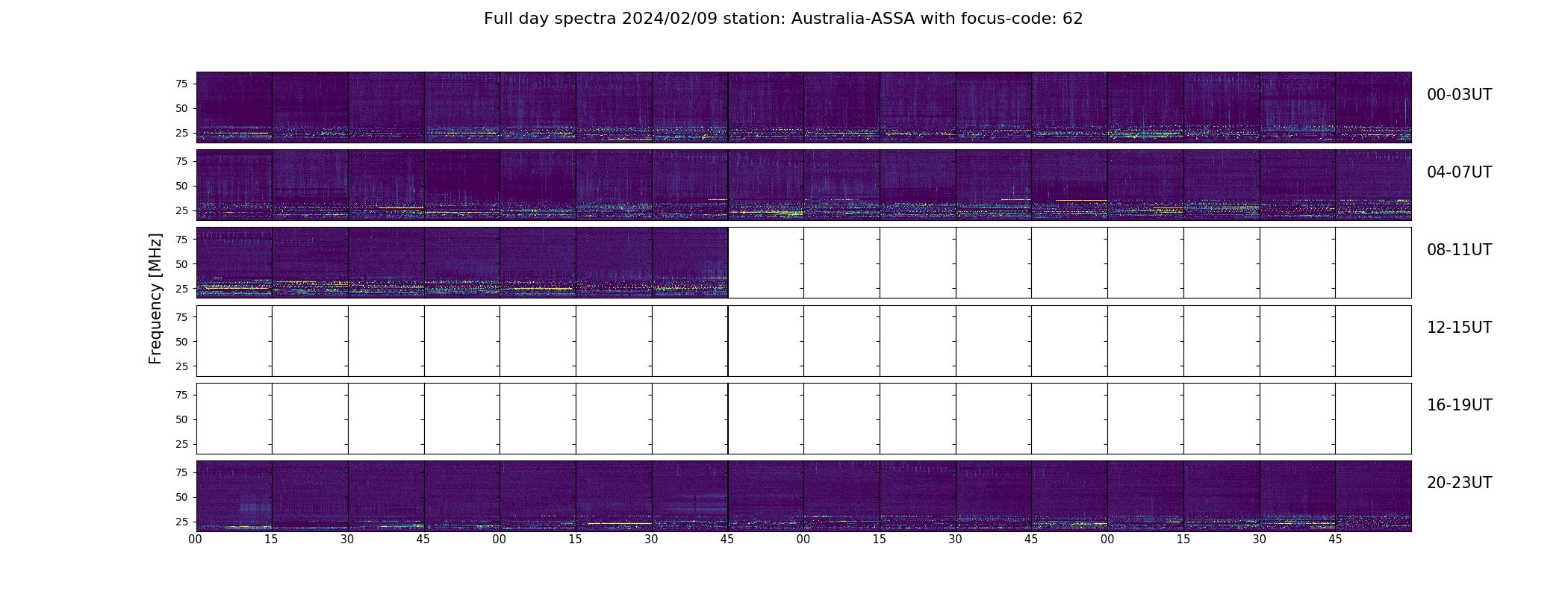 Full day spectra 2024/02/09 station: Australia-ASSA with focus-code: 62

Frequency [MHz]

75
50
25
00-03UT

75
50
25
04-07UT

75
50
25
08-11UT

75
50
25
12-15UT

75
50
25
16-19UT

75
50
25
20-23UT

00 15 30 45 00 15 30 45 00 15 30 45 00 15 30 45